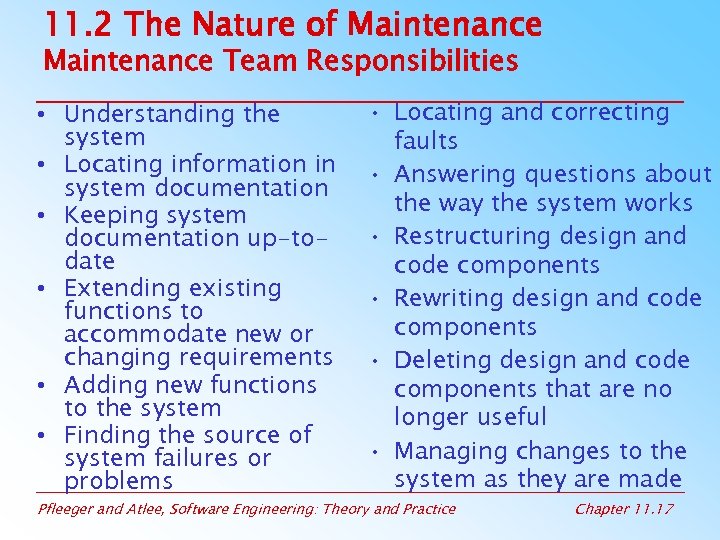 11.2 The Nature of Maintenance
Maintenance Team Responsibilities

• Understanding the system
• Locating information in system documentation
• Keeping system documentation up-to-date
• Extending existing functions to accommodate new or changing requirements
• Adding new functions to the system
• Finding the source of system failures or problems

• Locating and correcting faults
• Answering questions about the way the system works
• Restructuring design and code components
• Rewriting design and code components
• Deleting design and code components that are no longer useful
• Managing changes to the system as they are made

Pfleeger and Atlee, Software Engineering: Theory and Practice

Chapter 11.17